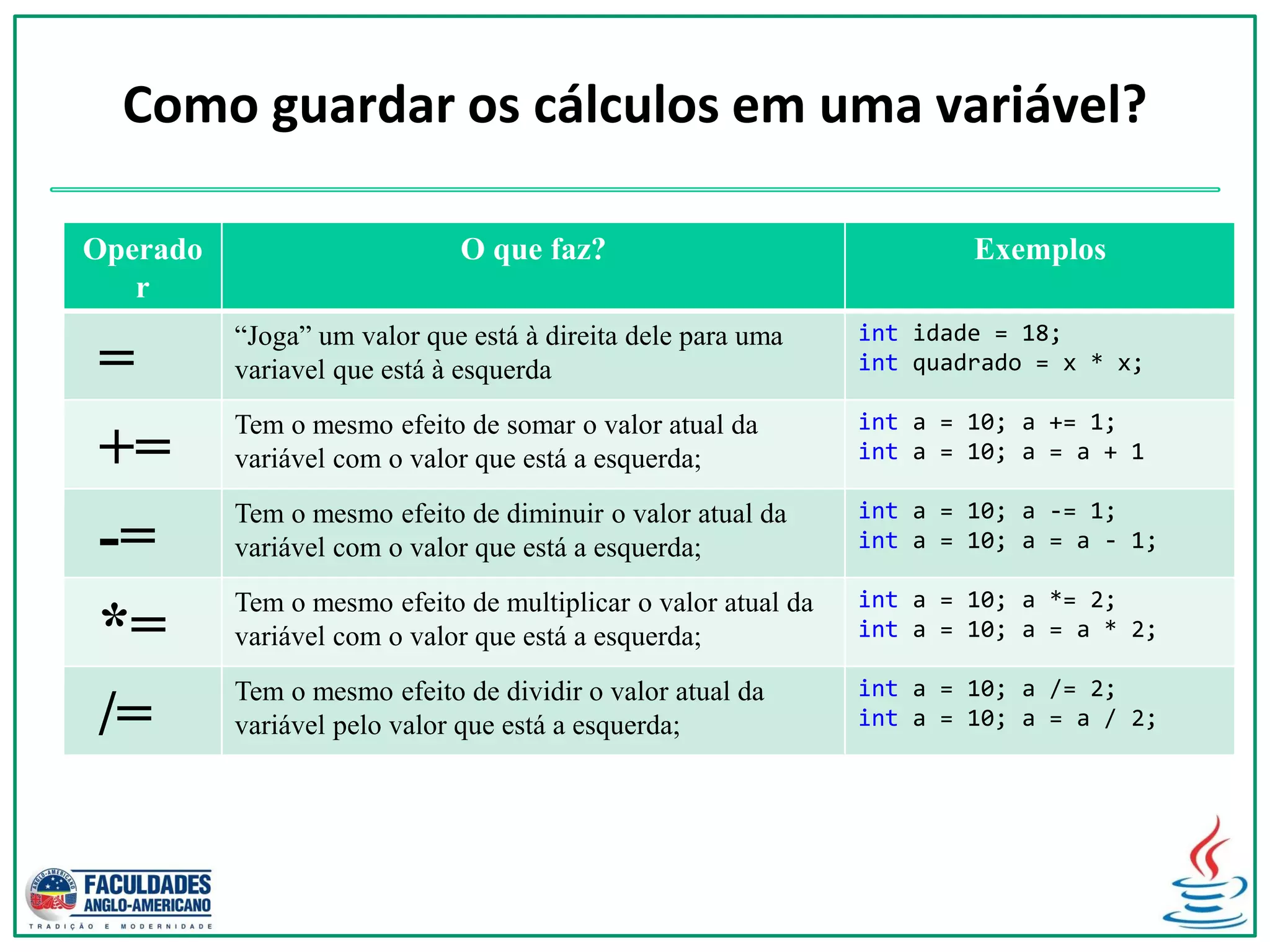 Como guardar os cálculos em uma variável?

| Operador | O que faz? | Exemplos |
|---|---|---|
| = | “Joga” um valor que está à direita dele para uma variavel que está à esquerda | int idade = 18; int quadrado = x * x; |
| += | Tem o mesmo efeito de somar o valor atual da variável com o valor que está a esquerda; | int a = 10; a += 1; int a = 10; a = a + 1 |
| -= | Tem o mesmo efeito de diminuir o valor atual da variável com o valor que está a esquerda; | int a = 10; a -= 1; int a = 10; a = a - 1; |
| *= | Tem o mesmo efeito de multiplicar o valor atual da variável com o valor que está a esquerda; | int a = 10; a *= 2; int a = 10; a = a * 2; |
| /= | Tem o mesmo efeito de dividir o valor atual da variável pelo valor que está a esquerda; | int a = 10; a /= 2; int a = 10; a = a / 2; |

ANGLO-AMERICANO
FACULDADES
ANGLO-AMERICANO
TRADIÇÃO E MODERNIDADE